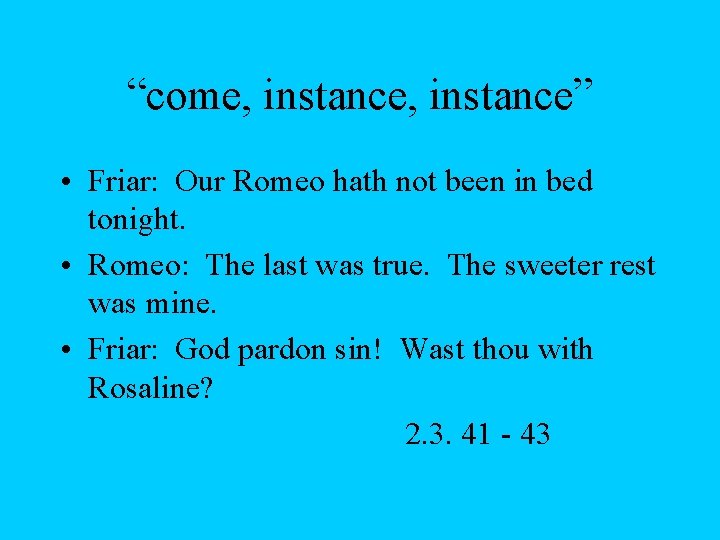 “come, instance, instance”

• Friar: Our Romeo hath not been in bed tonight.

• Romeo: The last was true. The sweeter rest was mine.

• Friar: God pardon sin! Wast thou with Rosaline?

2.3. 41 - 43